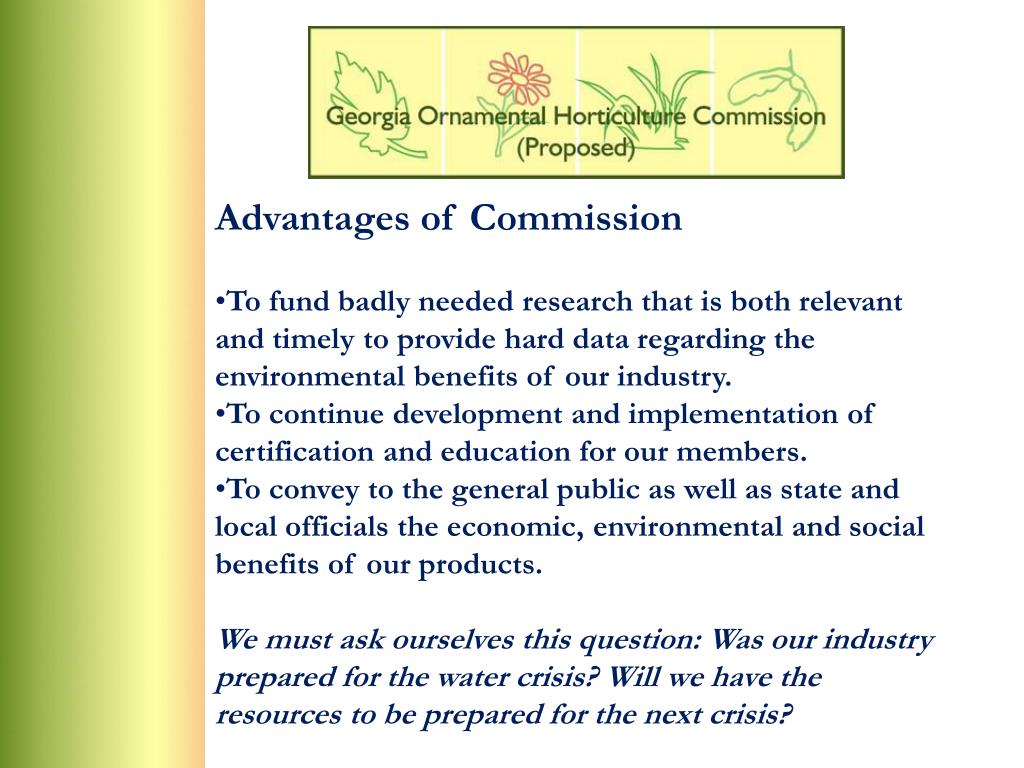 Georgia Ornamental Horticulture Commission
(Proposed)

Advantages of Commission

•To fund badly needed research that is both relevant and timely to provide hard data regarding the environmental benefits of our industry.
•To continue development and implementation of certification and education for our members.
•To convey to the general public as well as state and local officials the economic, environmental and social benefits of our products.

We must ask ourselves this question: Was our industry prepared for the water crisis? Will we have the resources to be prepared for the next crisis?